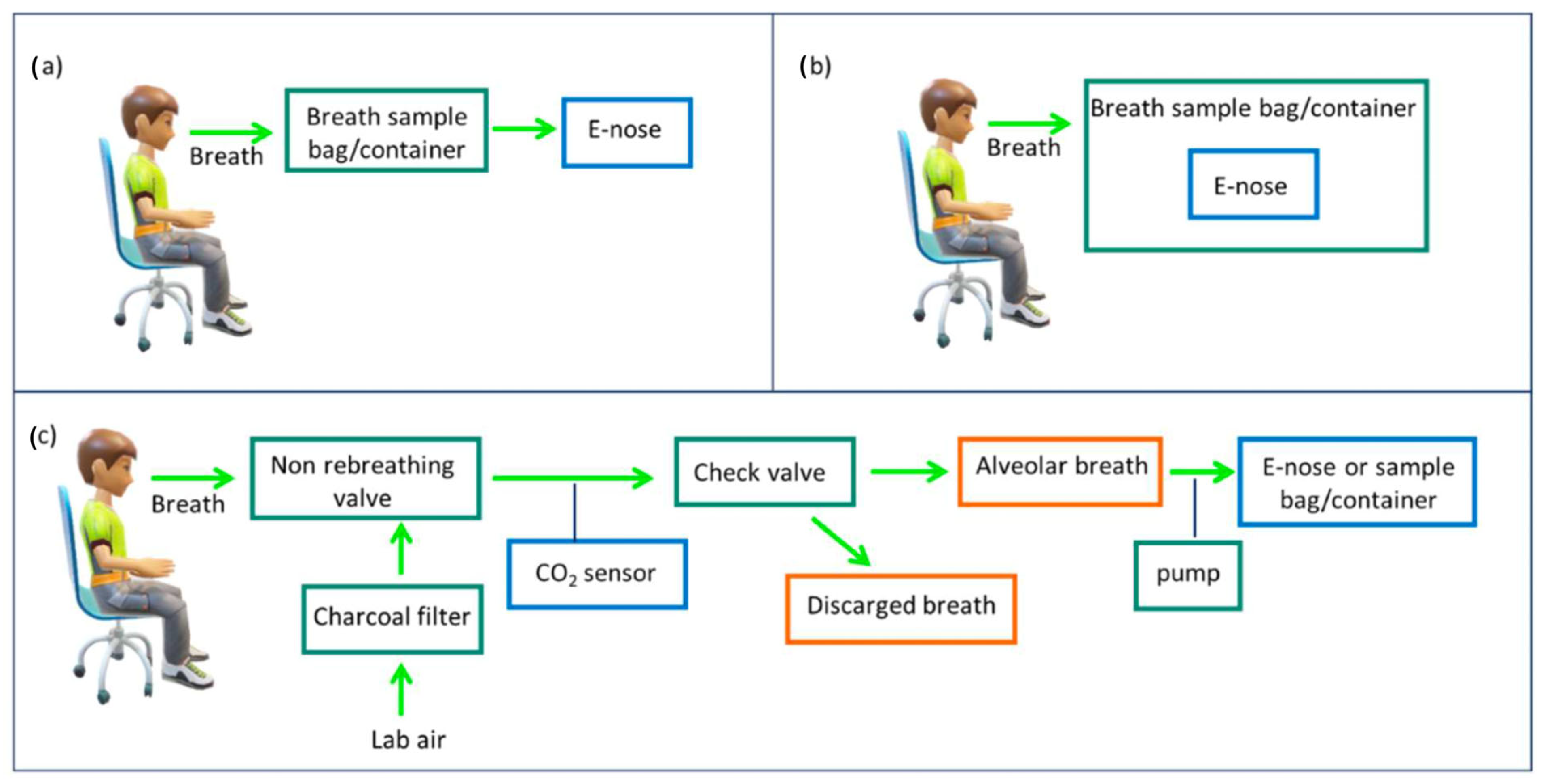 (a)

Breath

Breath sample bag/container

E-nose

(b)

Breath

Breath sample bag/container

E-nose

(c)

Breath

Non rebreathing valve

Charcoal filter

Lab air

$CO_2$ sensor

Check valve

Discarged breath

Alveolar breath

pump

E-nose or sample bag/container